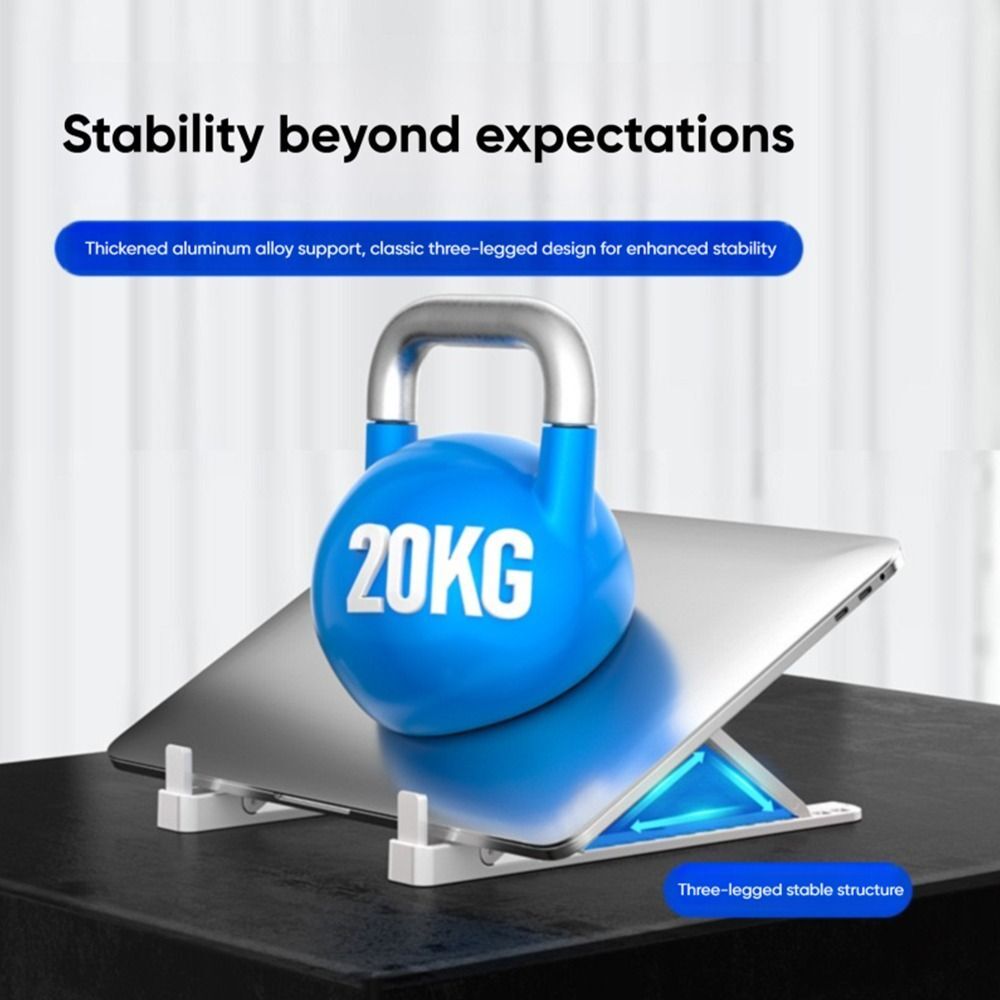 Stability beyond expectations

Thickened aluminum alloy support, classic three-legged design for enhanced stability

20KG

Three-legged stable structure